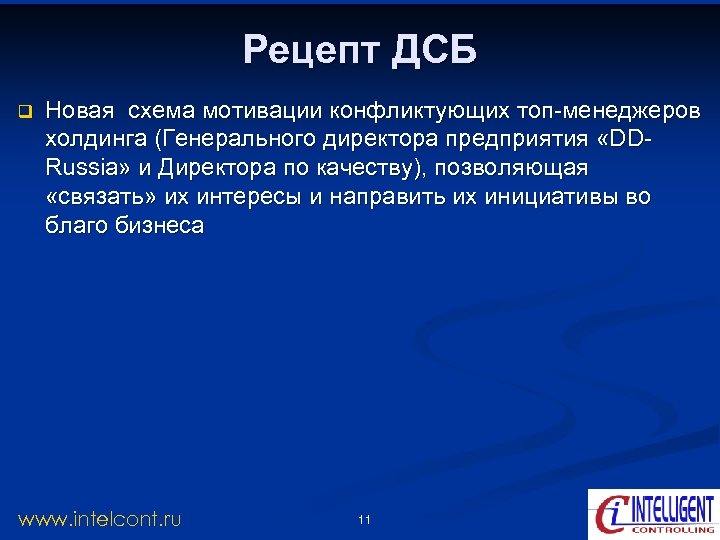 Рецепт ДСБ

Новая схема мотивации конфликтующих топ-менеджеров холдинга (Генерального директора предприятия «DD-Russia» и Директора по качеству), позволяющая «связать» их интересы и направить их инициативы во благо бизнеса

www.intelcont.ru

11

INTELLIGENT CONTROLLING